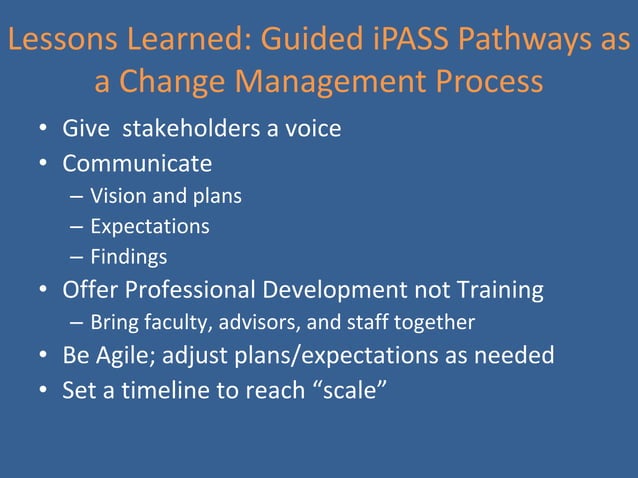 Lessons Learned: Guided iPASS Pathways as a Change Management Process

• Give stakeholders a voice
• Communicate
– Vision and plans
– Expectations
– Findings
• Offer Professional Development not Training
– Bring faculty, advisors, and staff together
• Be Agile; adjust plans/expectations as needed
• Set a timeline to reach “scale”